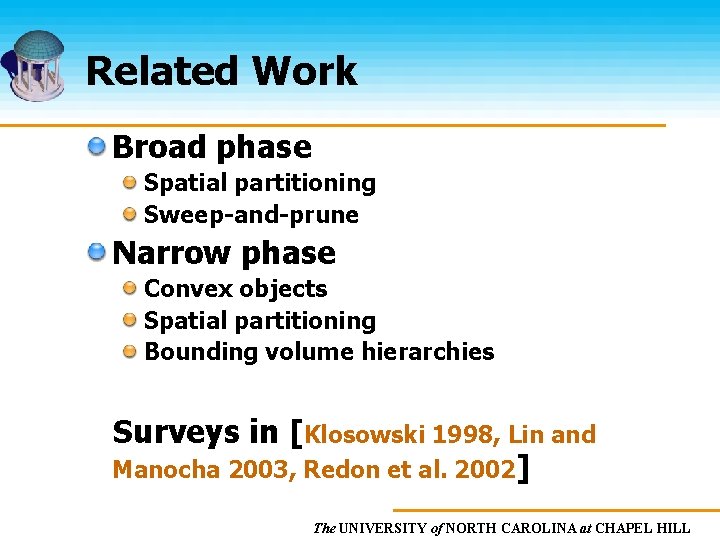 Related Work

Broad phase
Spatial partitioning
Sweep-and-prune

Narrow phase
Convex objects
Spatial partitioning
Bounding volume hierarchies

Surveys in [Klosowski 1998, Lin and Manocha 2003, Redon et al. 2002]

The UNIVERSITY of NORTH CAROLINA at CHAPEL HILL